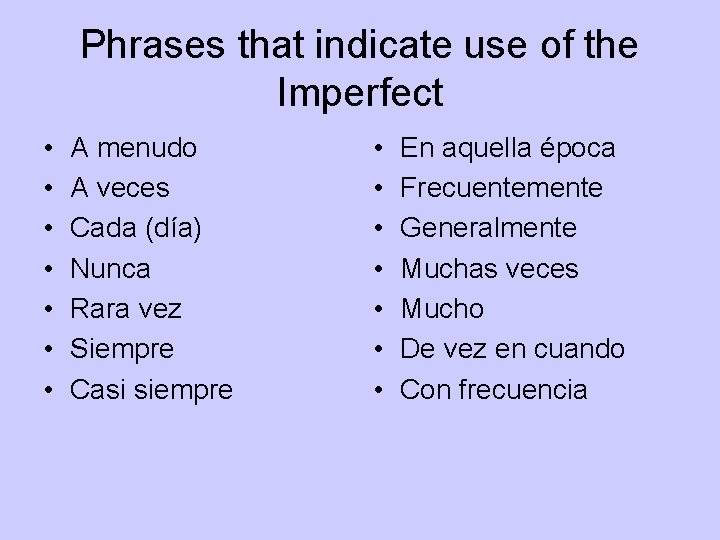 Phrases that indicate use of the Imperfect

• A menudo
• A veces
• Cada (día)
• Nunca
• Rara vez
• Siempre
• Casi siempre

• En aquella época
• Frecuentemente
• Generalmente
• Muchas veces
• Mucho
• De vez en cuando
• Con frecuencia